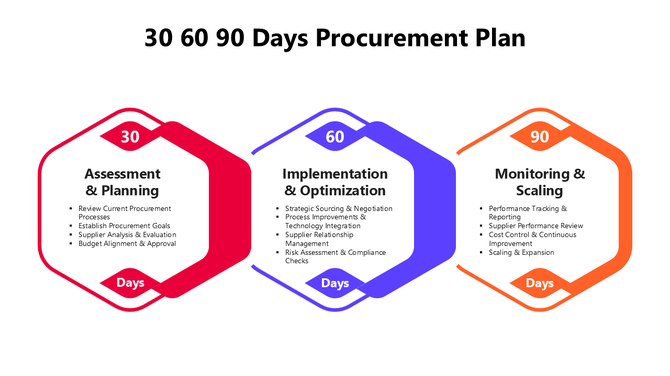 30 60 90 Days Procurement Plan

30

Assessment & Planning

- Review Current Procurement Processes
- Establish Procurement Goals
- Supplier Analysis & Evaluation
- Budget Alignment & Approval

Days

60

Implementation & Optimization

- Strategic Sourcing & Negotiation
- Process Improvements & Technology Integration
- Supplier Relationship Management
- Risk Assessment & Compliance Checks

Days

90

Monitoring & Scaling

- Performance Tracking & Reporting
- Supplier Performance Review
- Cost Control & Continuous Improvement
- Scaling & Expansion

Days